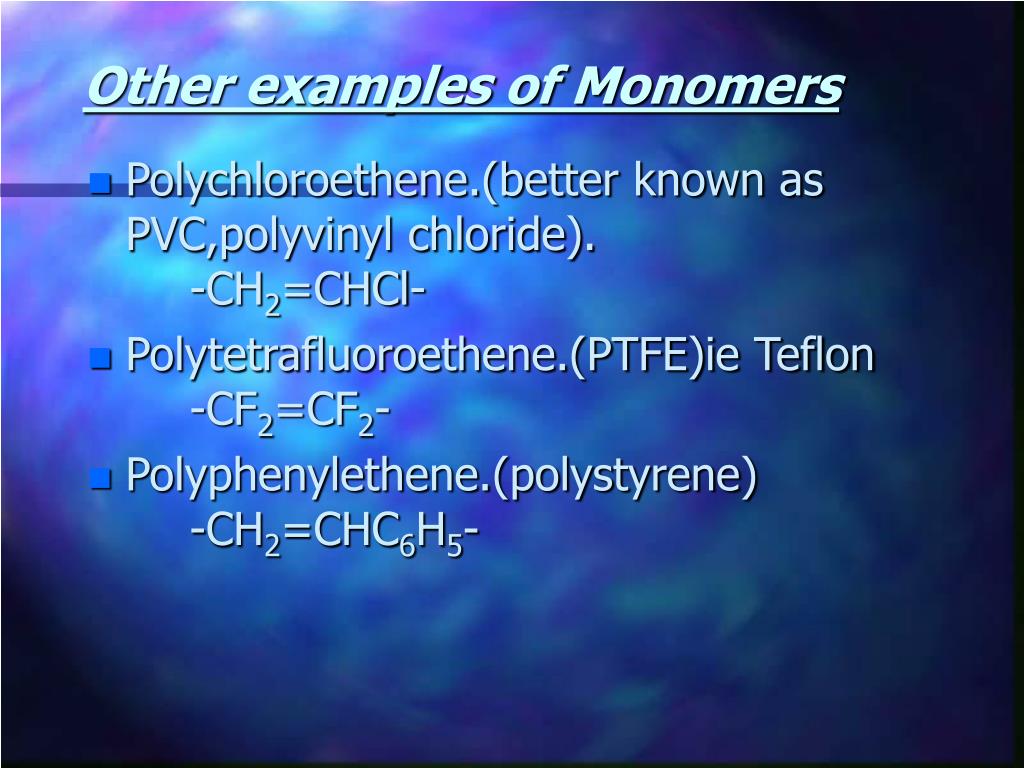 Other examples of Monomers

Polychloroethene.(better known as PVC,polyvinyl chloride).
$-CH_2=CHCl-$

Polytetrafluoroethene.(PTFE)ie Teflon
$-CF_2=CF_2-$

Polyphenylethene.(polystyrene)
$-CH_2=CHC_6H_5-$